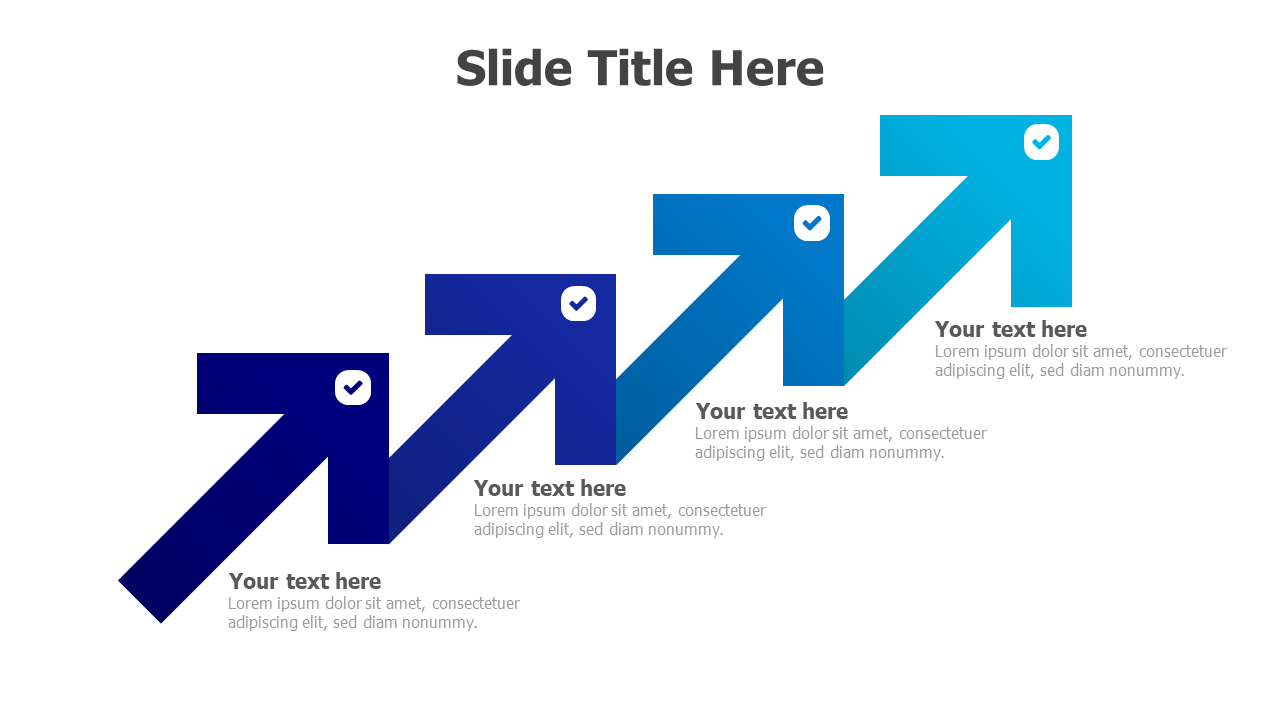 Slide Title Here

Your text here
Lorem ipsum dolor sit amet, consectetuer adipiscing elit, sed diam nonummy.

Your text here
Lorem ipsum dolor sit amet, consectetuer adipiscing elit, sed diam nonummy.

Your text here
Lorem ipsum dolor sit amet, consectetuer adipiscing elit, sed diam nonummy.

Your text here
Lorem ipsum dolor sit amet, consectetuer adipiscing elit, sed diam nonummy.